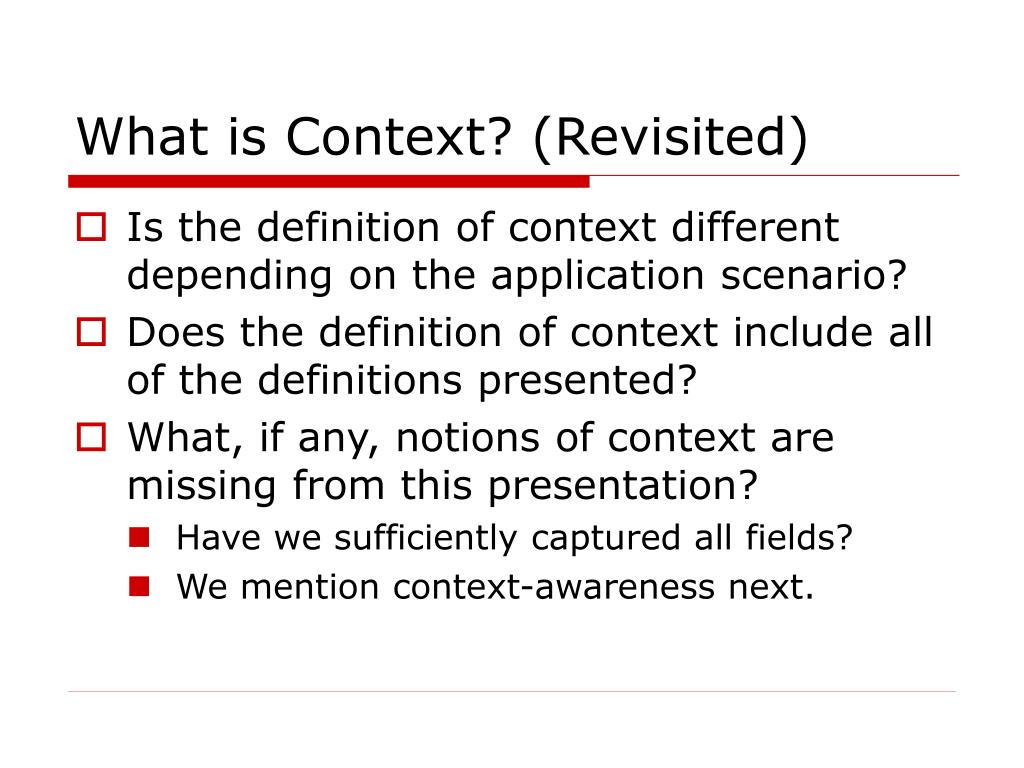 What is Context? (Revisited)

Is the definition of context different depending on the application scenario?

Does the definition of context include all of the definitions presented?

What, if any, notions of context are missing from this presentation?

Have we sufficiently captured all fields?

We mention context-awareness next.